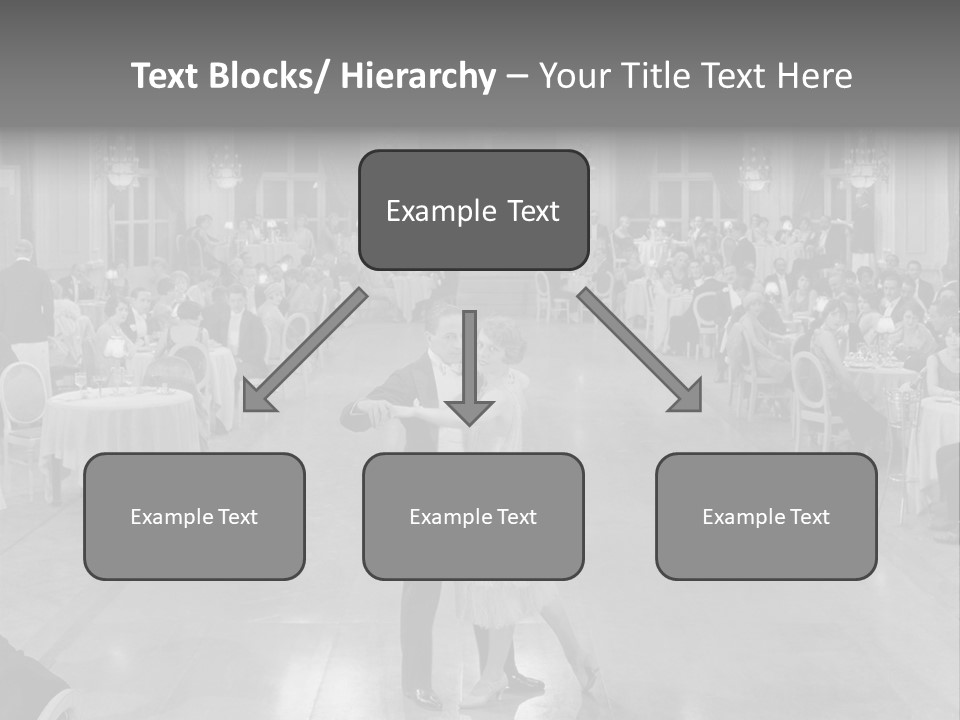 Text Blocks/ Hierarchy – Your Title Text Here

Example Text

Example Text

Example Text

Example Text